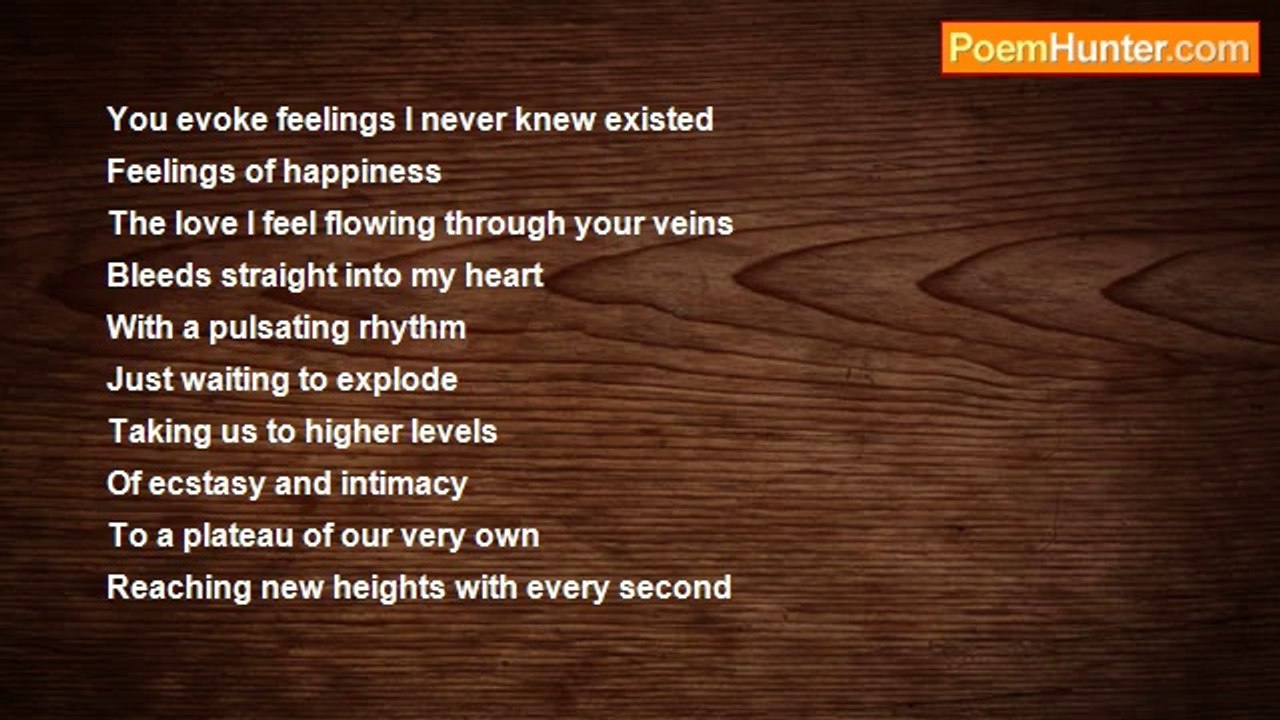 PoemHunter.com

You evoke feelings I never knew existed
Feelings of happiness
The love I feel flowing through your veins
Bleeds straight into my heart
With a pulsating rhythm
Just waiting to explode
Taking us to higher levels
Of ecstasy and intimacy
To a plateau of our very own
Reaching new heights with every second